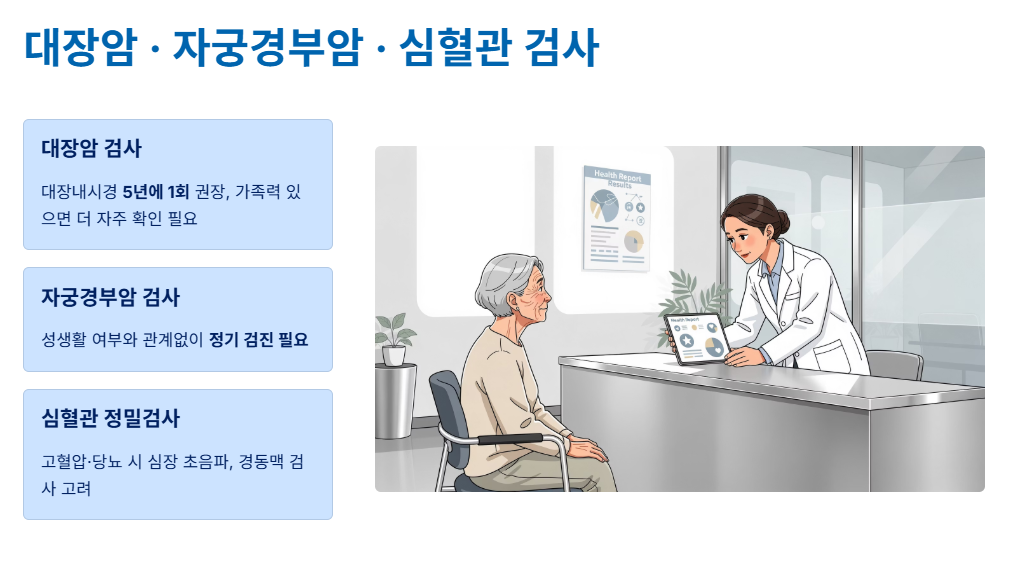 대장암 · 자궁경부암 · 심혈관 검사

대장암 검사

대장내시경 5년에 1회 권장, 가족력 있으면 더 자주 확인 필요

자궁경부암 검사

성생활 여부와 관계없이 정기 검진 필요

심혈관 정밀검사

고혈압·당뇨 시 심장 초음파, 경동맥 검사 고려

Health Report
Results